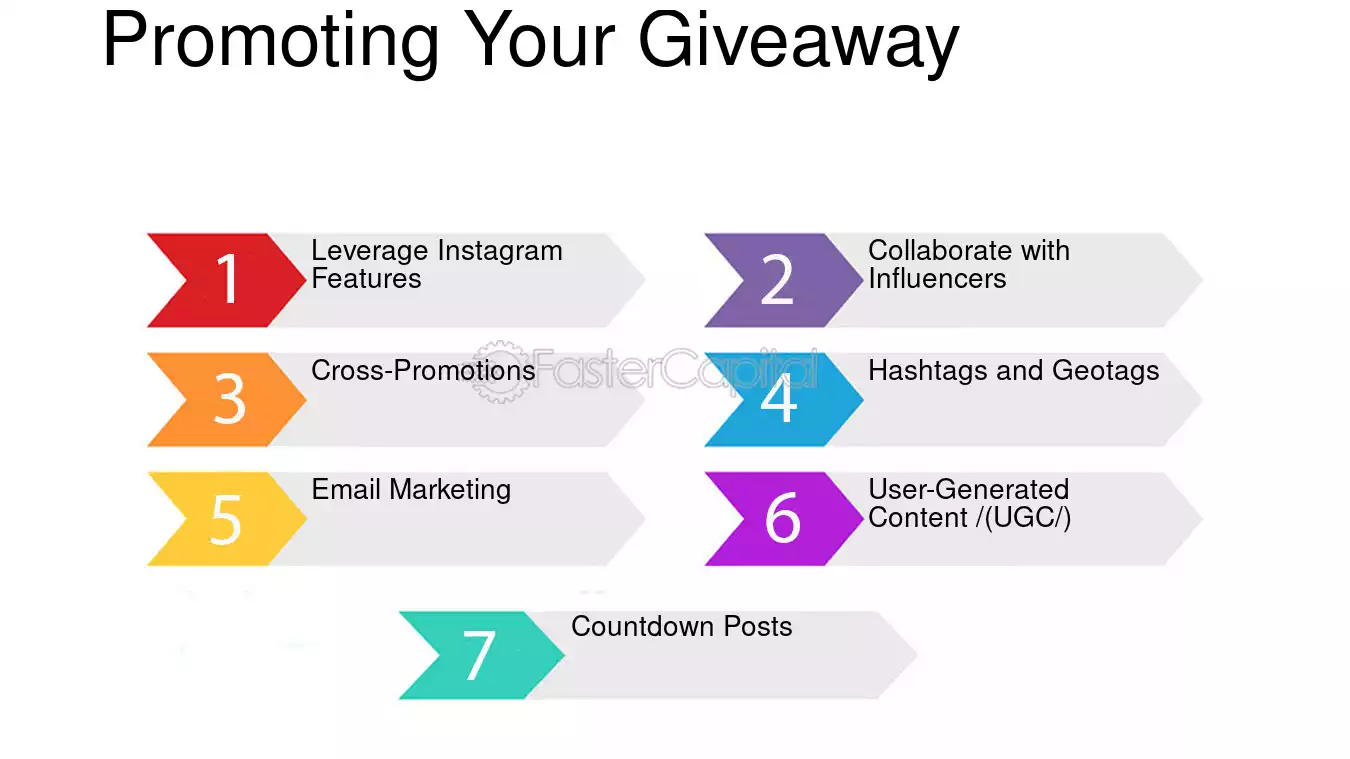 Promoting Your Giveaway

1
Leverage Instagram Features

2
Collaborate with Influencers

3
Cross-Promotions

4
Hashtags and Geotags

5
Email Marketing

6
User-Generated Content /(UGC/)

7
Countdown Posts

FasterCapital